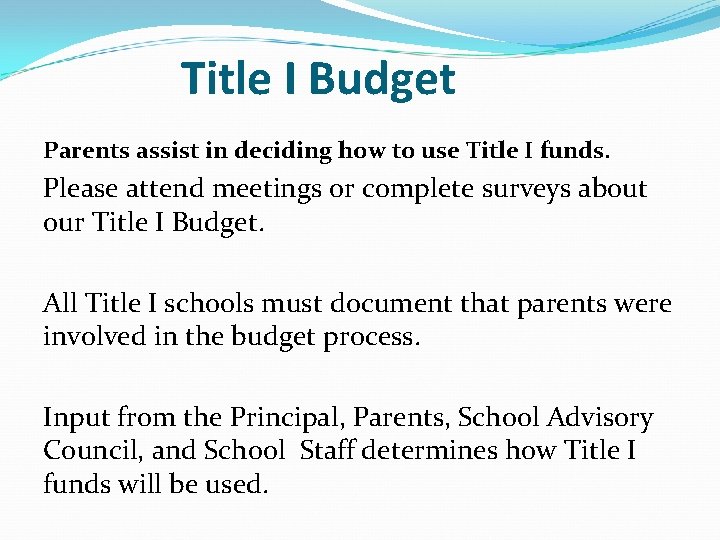 Title I Budget

Parents assist in deciding how to use Title I funds.

Please attend meetings or complete surveys about our Title I Budget.

All Title I schools must document that parents were involved in the budget process.

Input from the Principal, Parents, School Advisory Council, and School  Staff determines how Title I funds will be used.